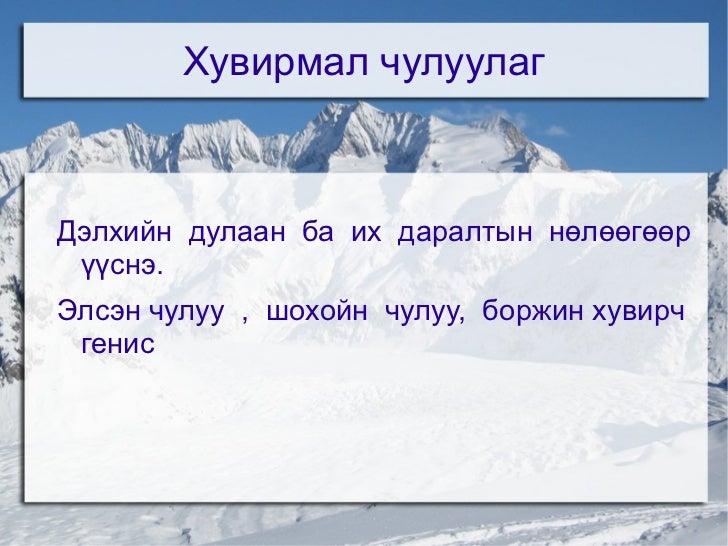 Хувирмал чулуулаг

Дэлхийн дулаан ба их даралтын нөлөөгөөр үүснэ.

Элсэн чулуу , шохойн чулуу, боржин хувирч генис